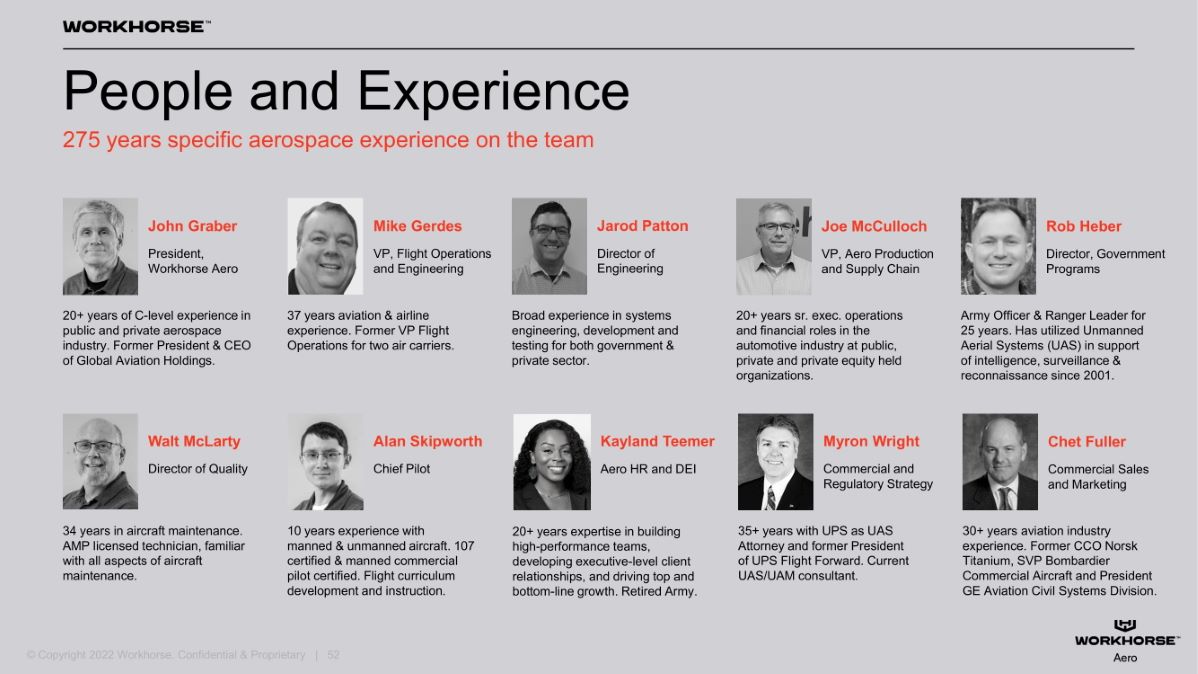 WORKHORSE™

People and Experience

275 years specific aerospace experience on the team

John Graber
President, Workhorse Aero

20+ years of C-level experience in public and private aerospace industry. Former President & CEO of Global Aviation Holdings.

Mike Gerdes
VP, Flight Operations and Engineering

37 years aviation & airline experience. Former VP Flight Operations for two air carriers.

Jarod Patton
Director of Engineering

Broad experience in systems engineering, development and testing for both government & private sector.

Joe McCulloch
VP, Aero Production and Supply Chain

20+ years sr. exec. operations and financial roles in the automotive industry at public, private and private equity held organizations.

Rob Heber
Director, Government Programs

Army Officer & Ranger Leader for 25 years. Has utilized Unmanned Aerial Systems (UAS) in support of intelligence, surveillance & reconnaissance since 2001.

Walt McLarty
Director of Quality

34 years in aircraft maintenance. AMP licensed technician, familiar with all aspects of aircraft maintenance.

Alan Skipworth
Chief Pilot

10 years experience with manned & unmanned aircraft. 107 certified & manned commercial pilot certified. Flight curriculum development and instruction.

Kayland Teemer
Aero HR and DEI

20+ years expertise in building high-performance teams, developing executive-level client relationships, and driving top and bottom-line growth. Retired Army.

Myron Wright
Commercial and Regulatory Strategy

35+ years with UPS as UAS Attorney and former President of UPS Flight Forward. Current UAS/UAM consultant.

Chet Fuller
Commercial Sales and Marketing

30+ years aviation industry experience. Former CCO Norsk Titanium, SVP Bombardier Commercial Aircraft and President GE Aviation Civil Systems Division.

© Copyright 2022 Workhorse. Confidential & Proprietary | 52

WORKHORSE™
Aero